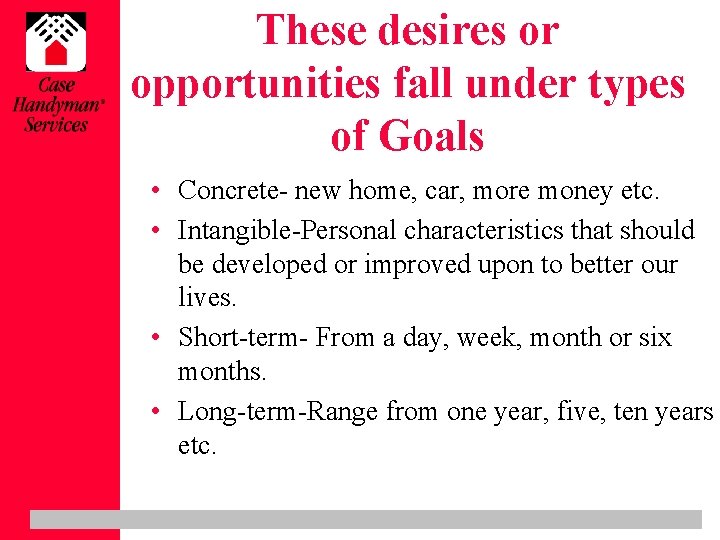 Case Handyman® Services

These desires or opportunities fall under types of Goals

• Concrete- new home, car, more money etc.
• Intangible-Personal characteristics that should be developed or improved upon to better our lives.
• Short-term- From a day, week, month or six months.
• Long-term-Range from one year, five, ten years etc.